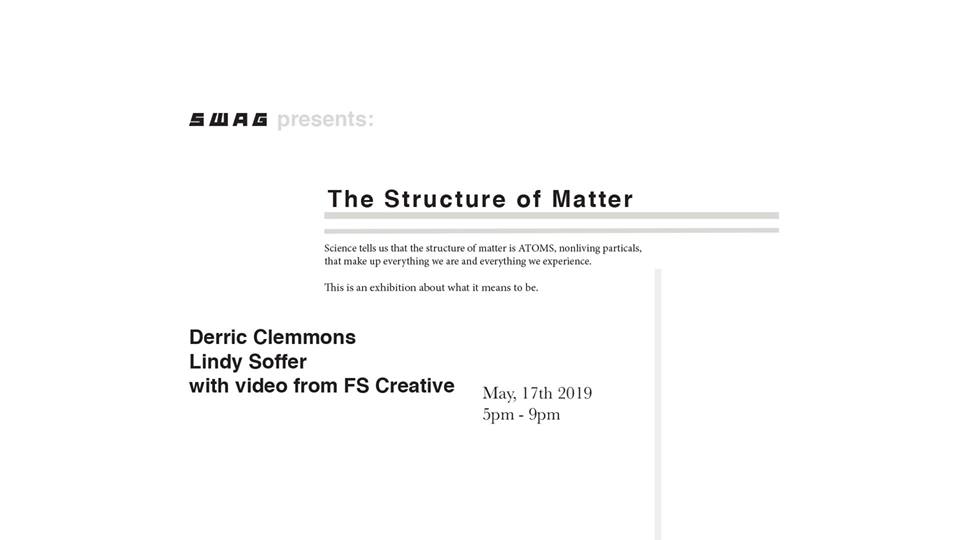 SWAG presents:

The Structure of Matter

Science tells us that the structure of matter is ATOMS, nonliving particals, that make up everything we are and everything we experience.

This is an exhibition about what it means to be.

Derric Clemmons
Lindy Soffer
with video from FS Creative

May, 17th 2019
5pm - 9pm